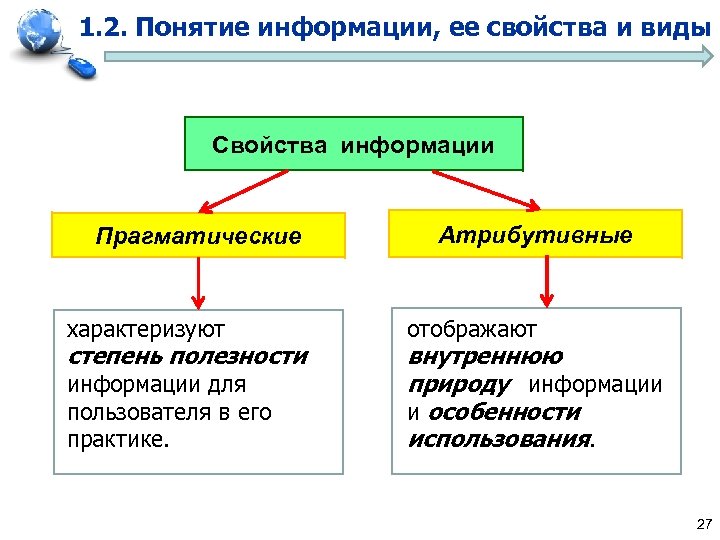 1.2. Понятие информации, ее свойства и виды

Свойства информации

Прагматические

Атрибутивные

характеризуют степень полезности информации для пользователя в его практике.

отображают внутреннюю природу информации и особенности использования.

27